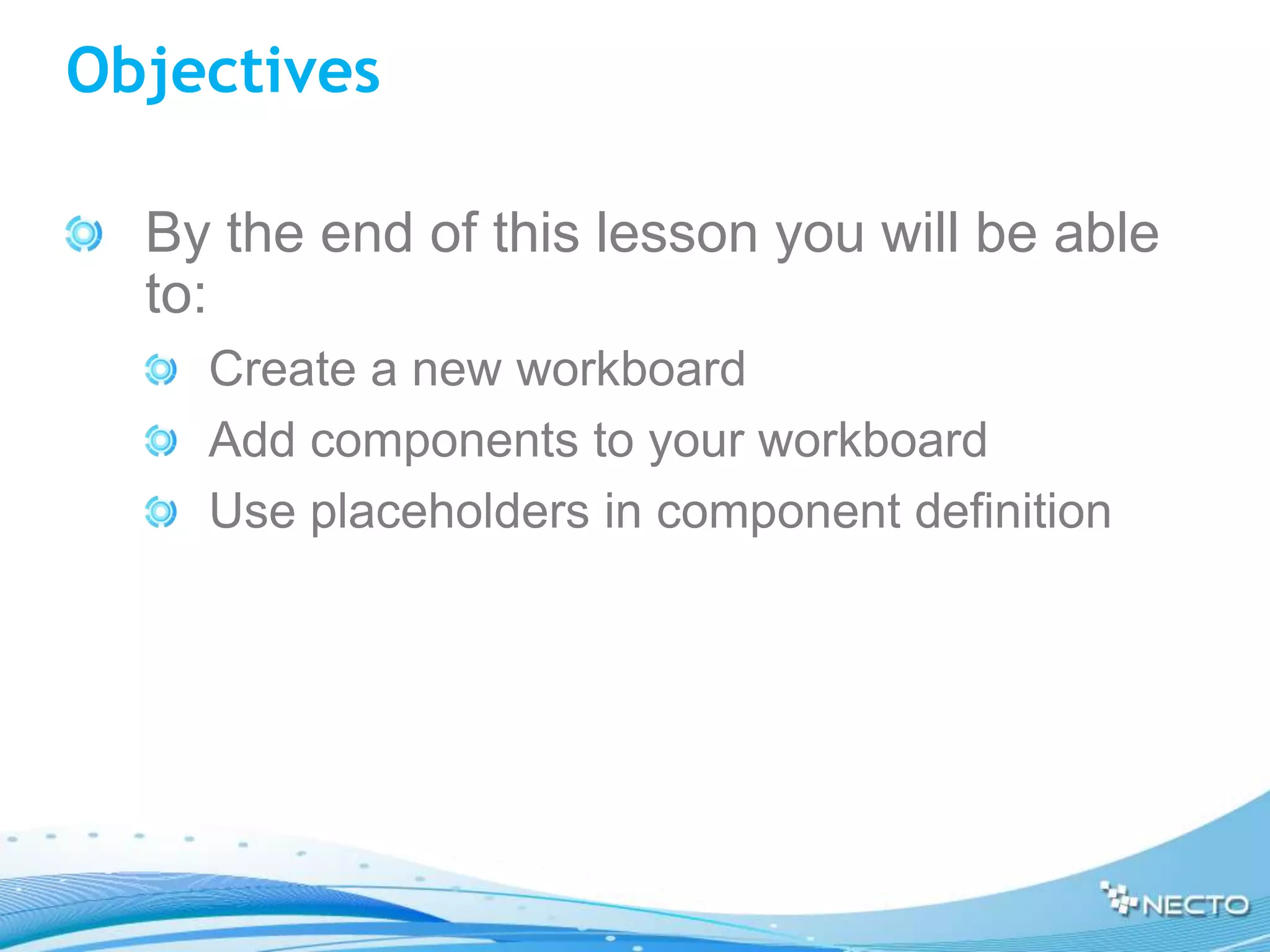 Objectives

By the end of this lesson you will be able to:

Create a new workboard

Add components to your workboard

Use placeholders in component definition

NECTO